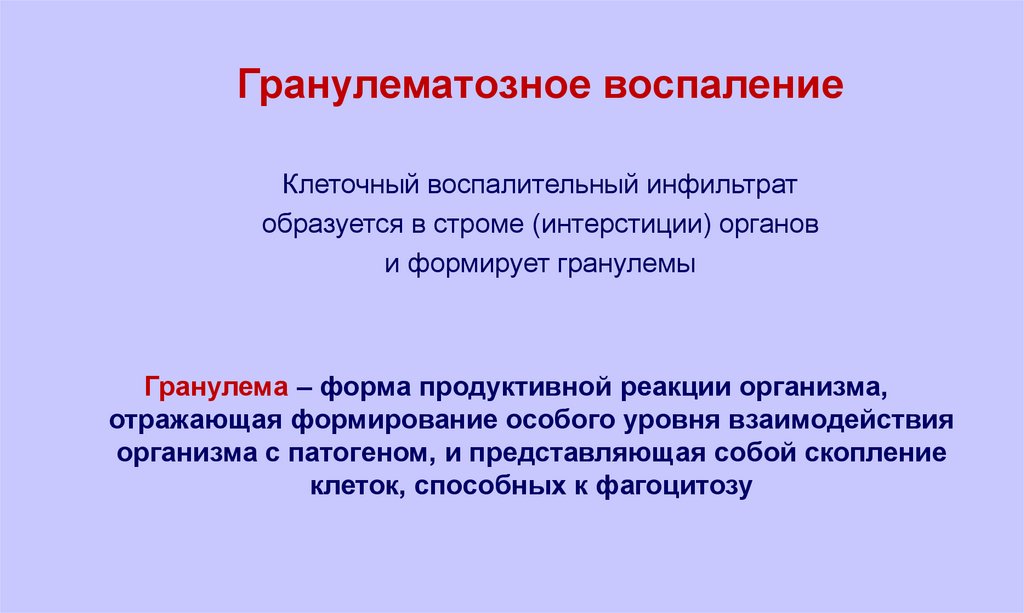 Гранулематозное воспаление

Клеточный воспалительный инфильтрат образуется в строме (интерстиции) органов и формирует гранулемы

Гранулема – форма продуктивной реакции организма, отражающая формирование особого уровня взаимодействия организма с патогеном, и представляющая собой скопление клеток, способных к фагоцитозу